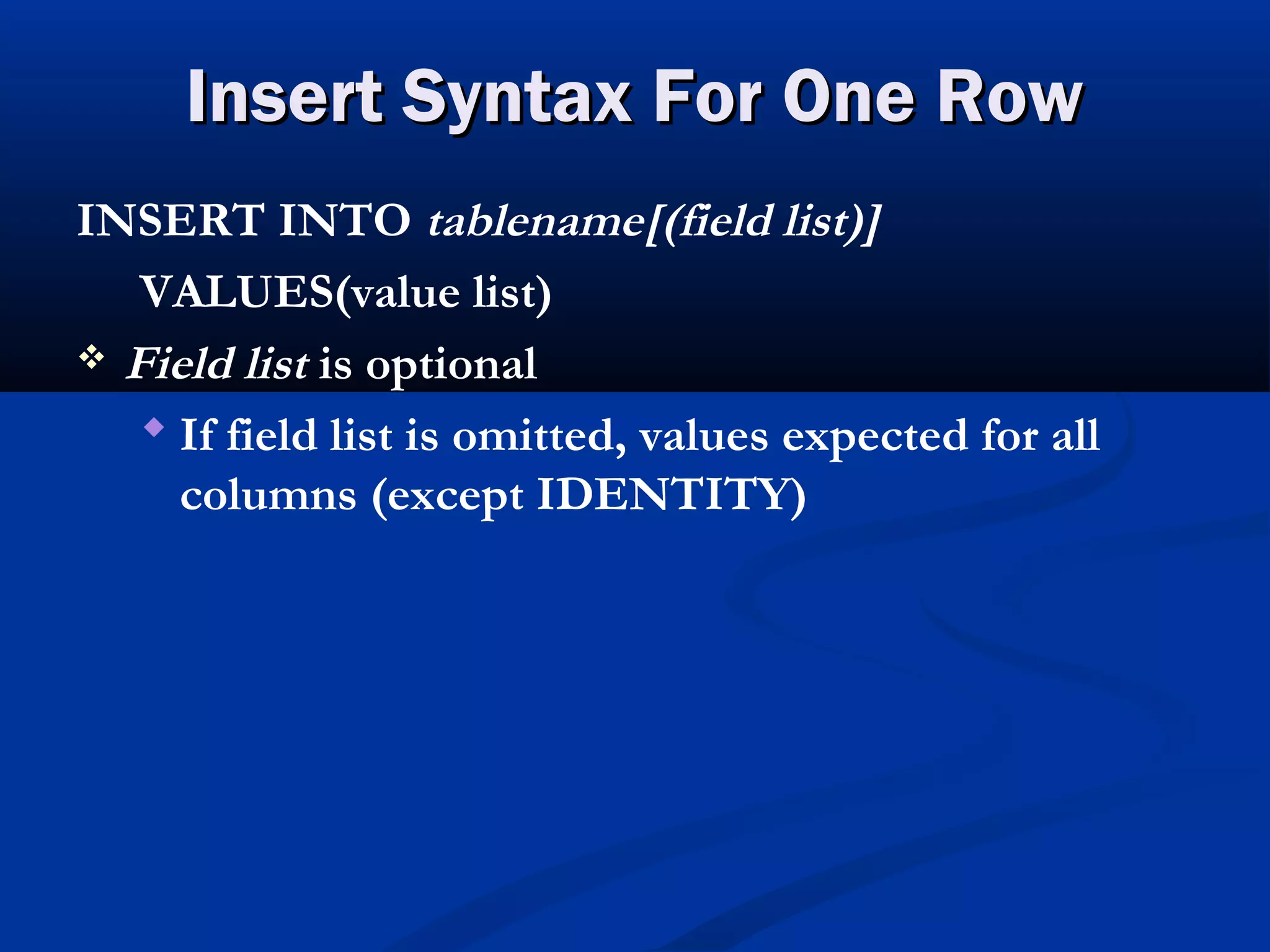 Insert Syntax For One Row

INSERT INTO tablename[(field list)]
VALUES(value list)

❖ Field list is optional

◆ If field list is omitted, values expected for all columns (except IDENTITY)